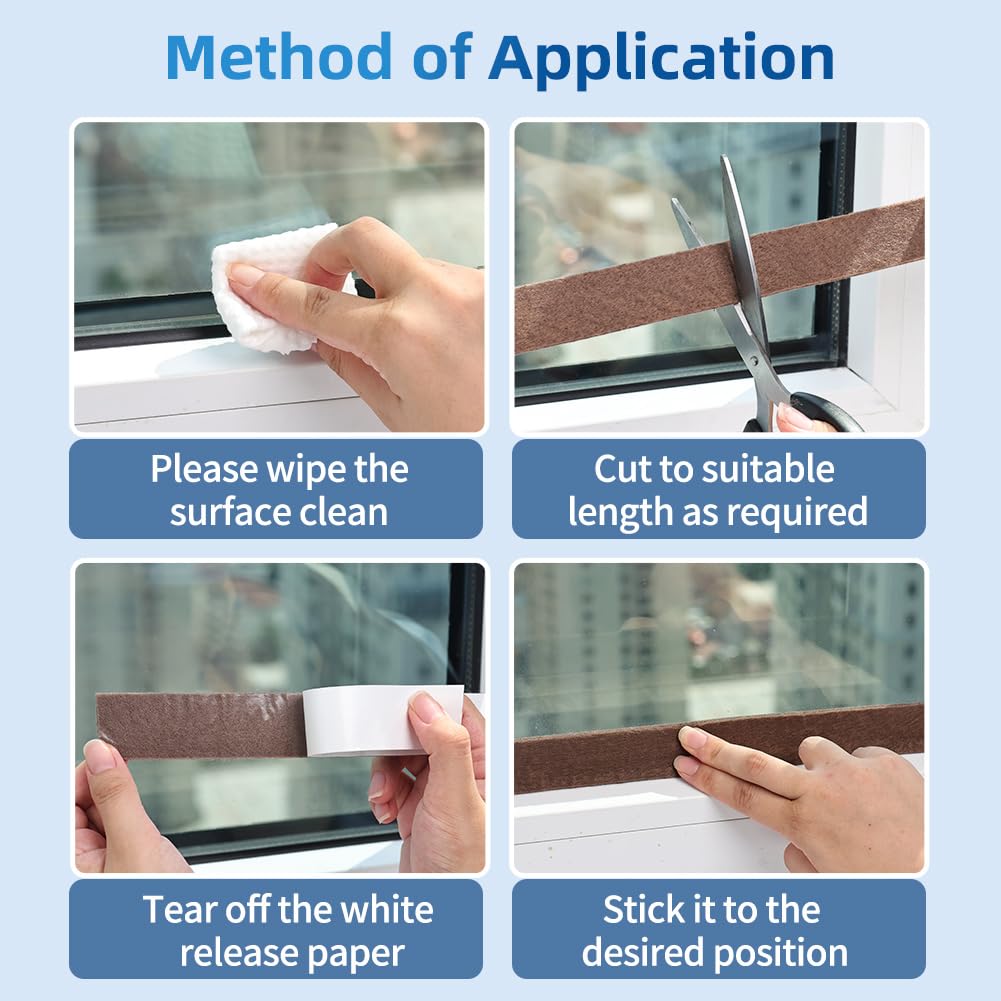 Method of Application

Please wipe the surface clean

Cut to suitable length as required

Tear off the white release paper

Stick it to the desired position